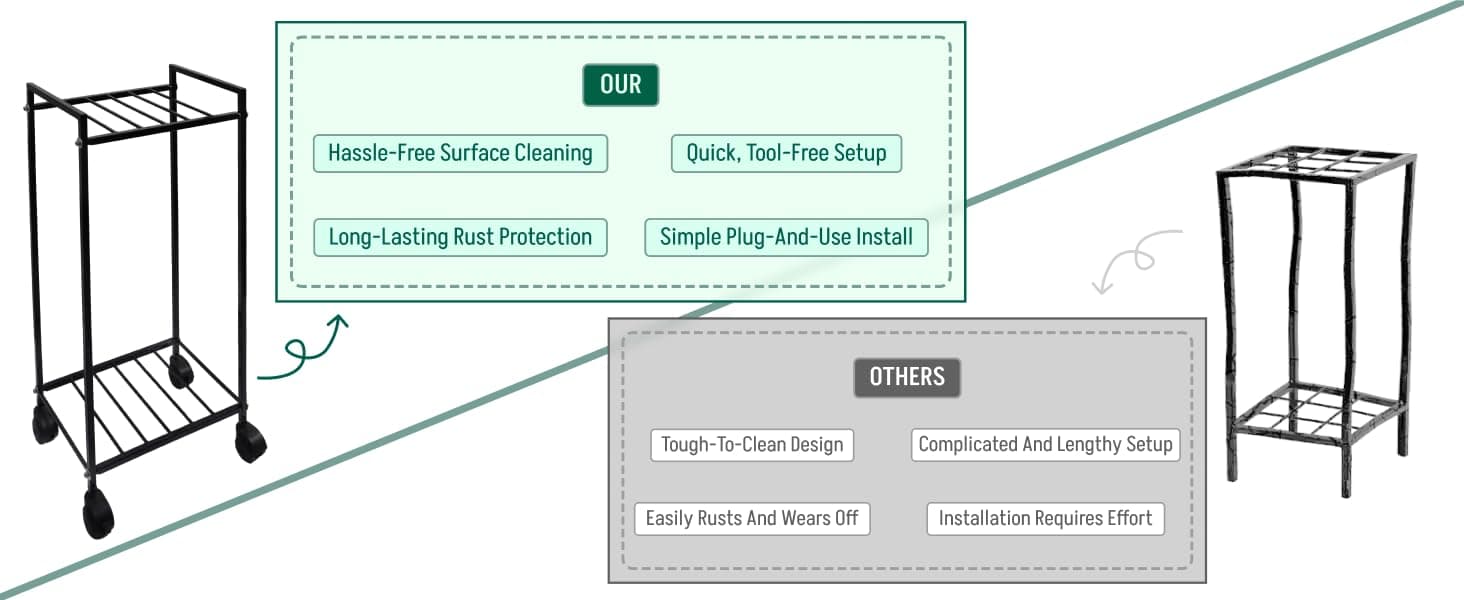 OUR

Hassle-Free Surface Cleaning

Quick, Tool-Free Setup

Long-Lasting Rust Protection

Simple Plug-And-Use Install

OTHERS

Tough-To-Clean Design

Complicated And Lengthy Setup

Easily Rusts And Wears Off

Installation Requires Effort